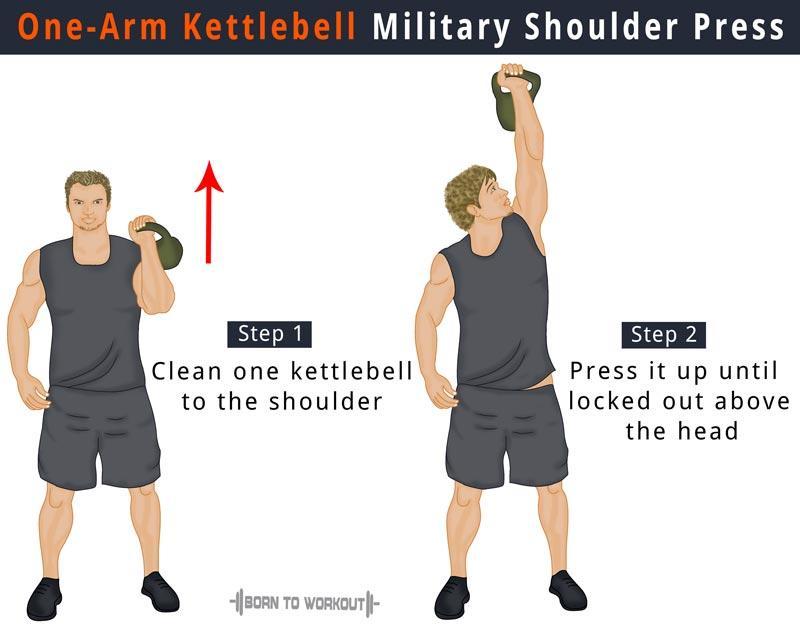 One-Arm Kettlebell Military Shoulder Press

Step 1
Clean one kettlebell to the shoulder

Step 2
Press it up until locked out above the head

BORN TO WORKOUT